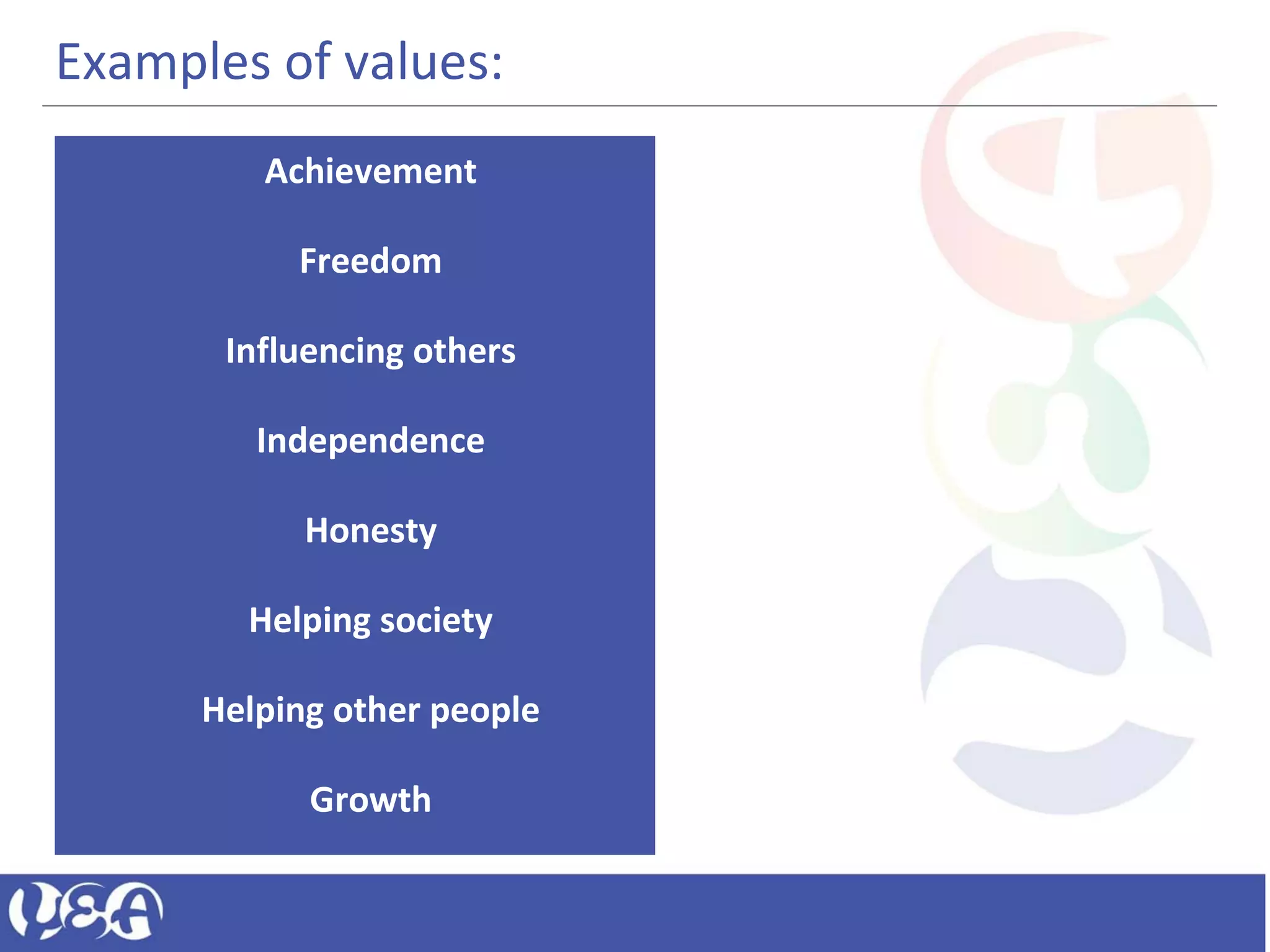 Examples of values:

Achievement

Freedom

Influencing others

Independence

Honesty

Helping society

Helping other people

Growth

UEA